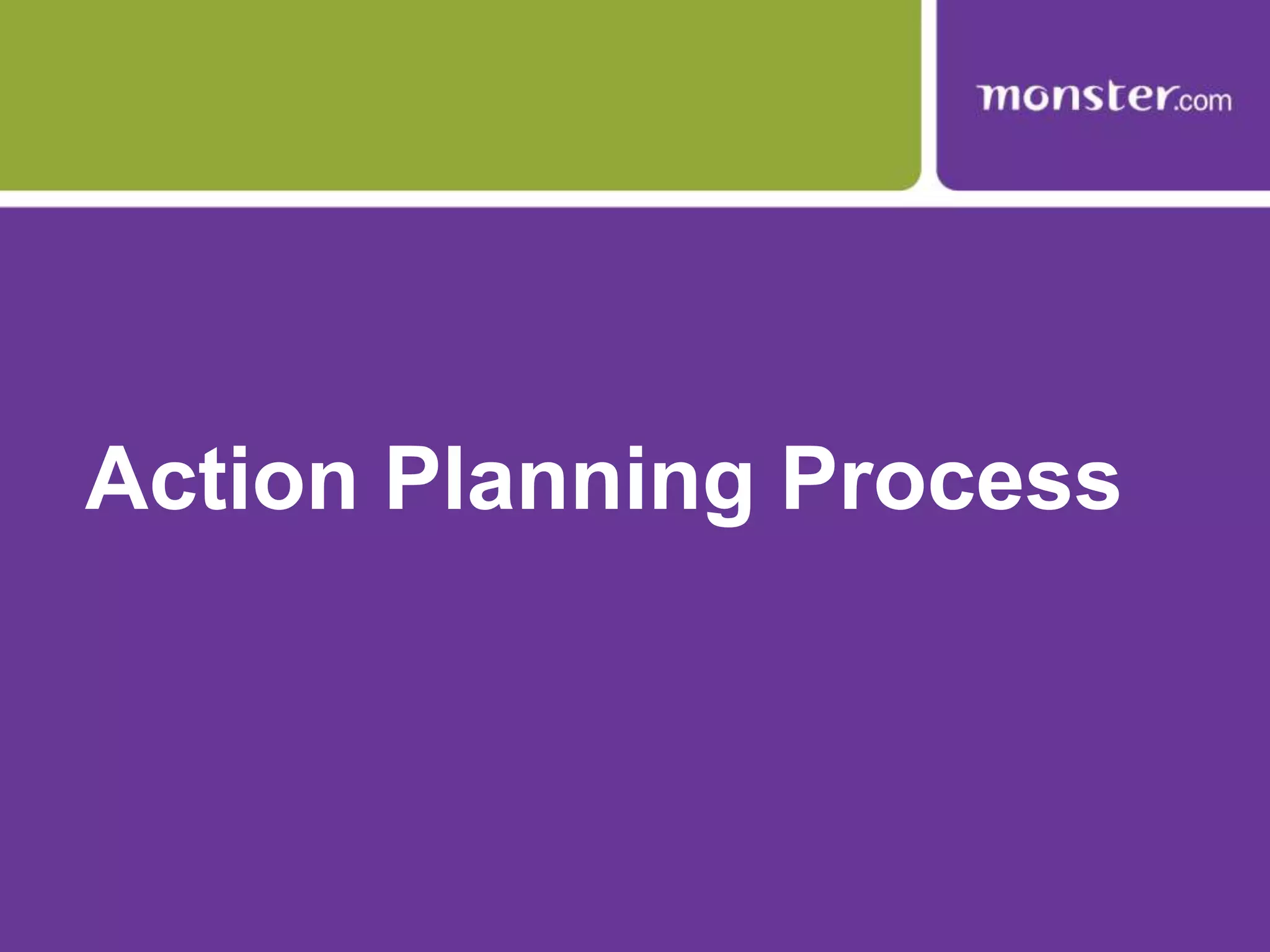 monster.com

Action Planning Process